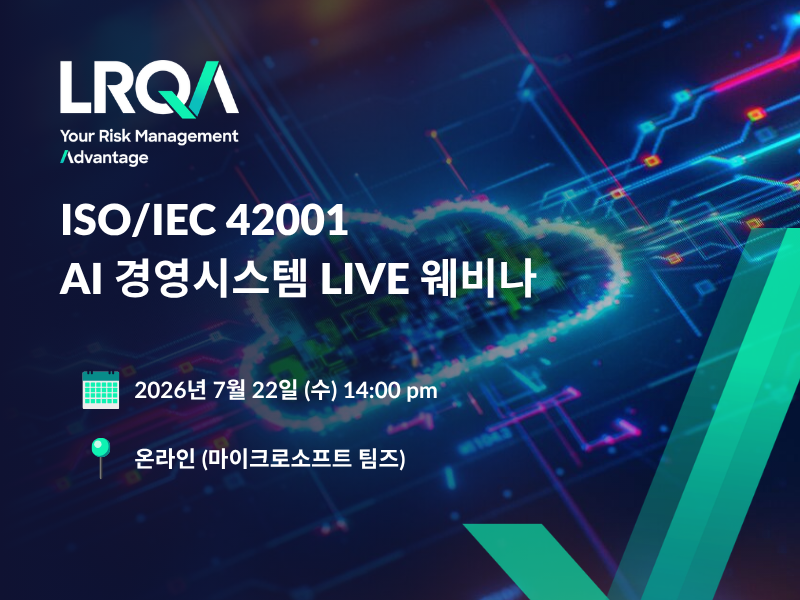 LRQA

Your Risk Management Advantage

ISO/IEC 42001
AI 경영시스템 LIVE 웨비나

2026년 7월 22일 (수) 14:00 pm

온라인 (마이크로소프트 팀즈)